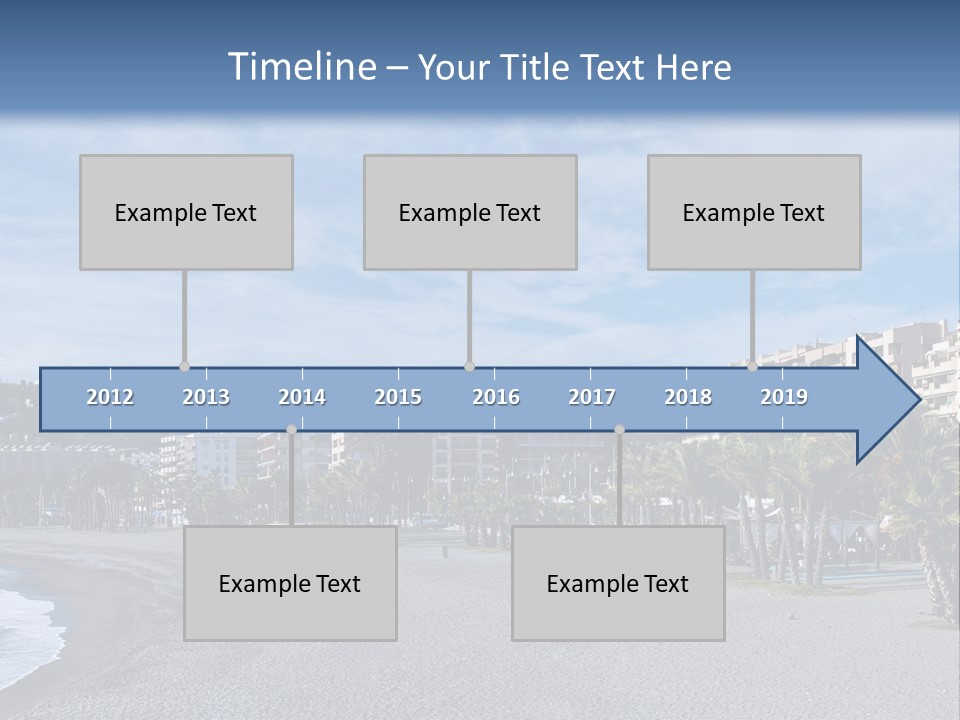 Timeline – Your Title Text Here

Example Text

Example Text

Example Text

2012 2013 2014 2015 2016 2017 2018 2019

Example Text

Example Text